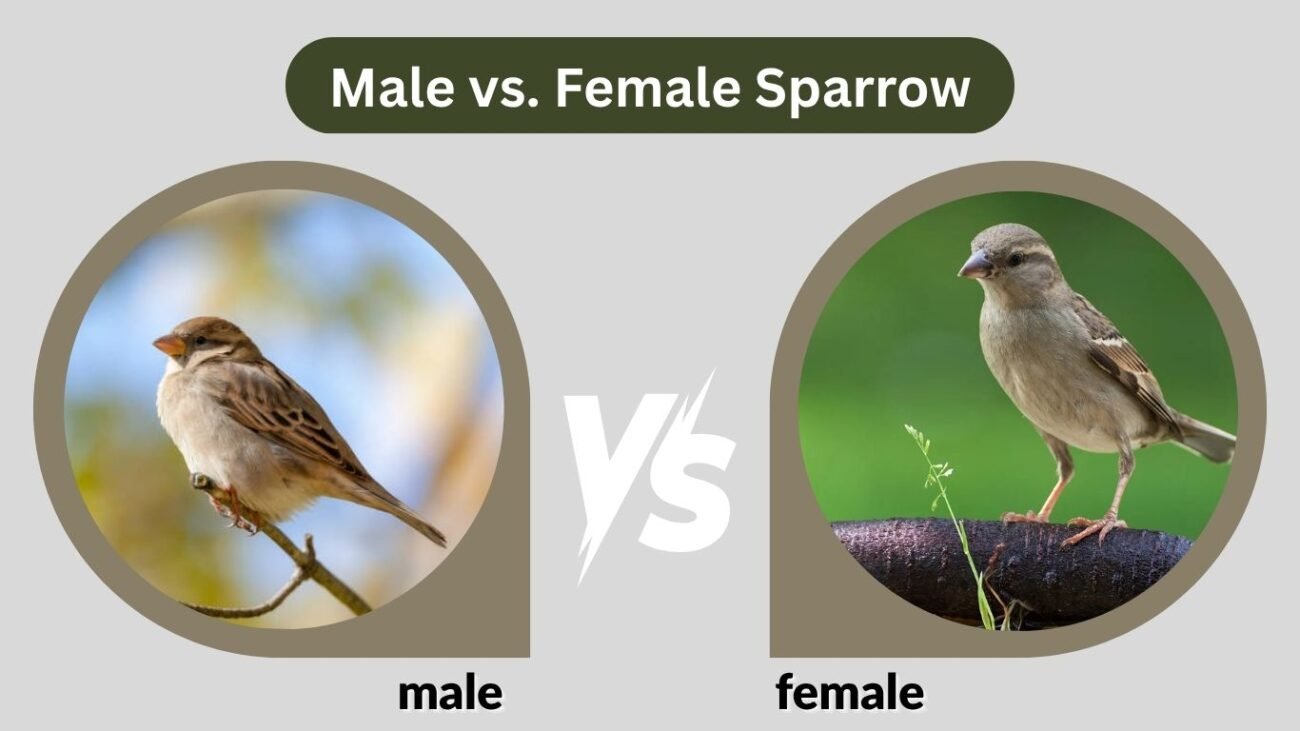 Male vs. Female Sparrow

VS

male

female